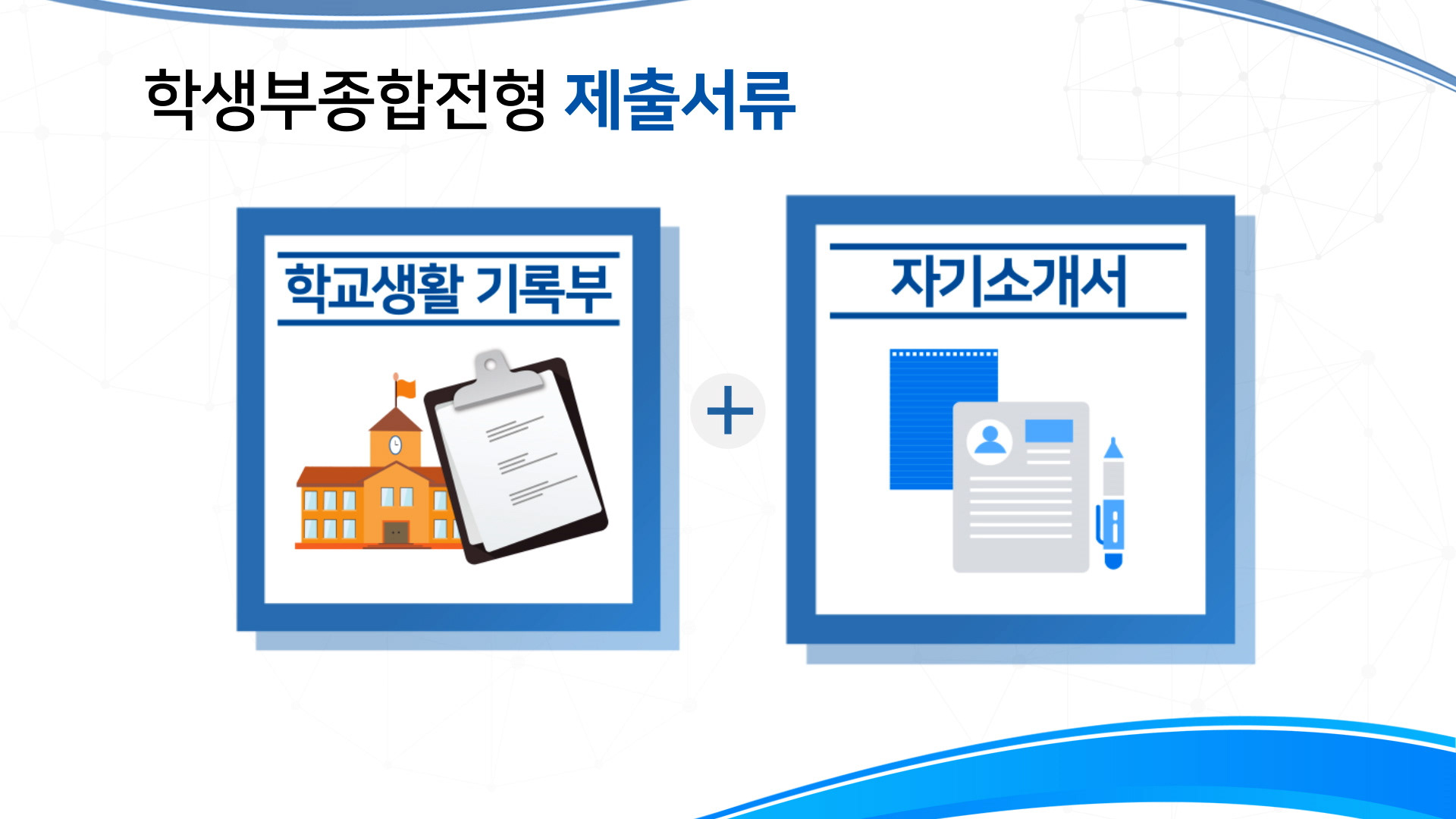 학생부종합전형 제출서류

학교생활 기록부

+

자기소개서